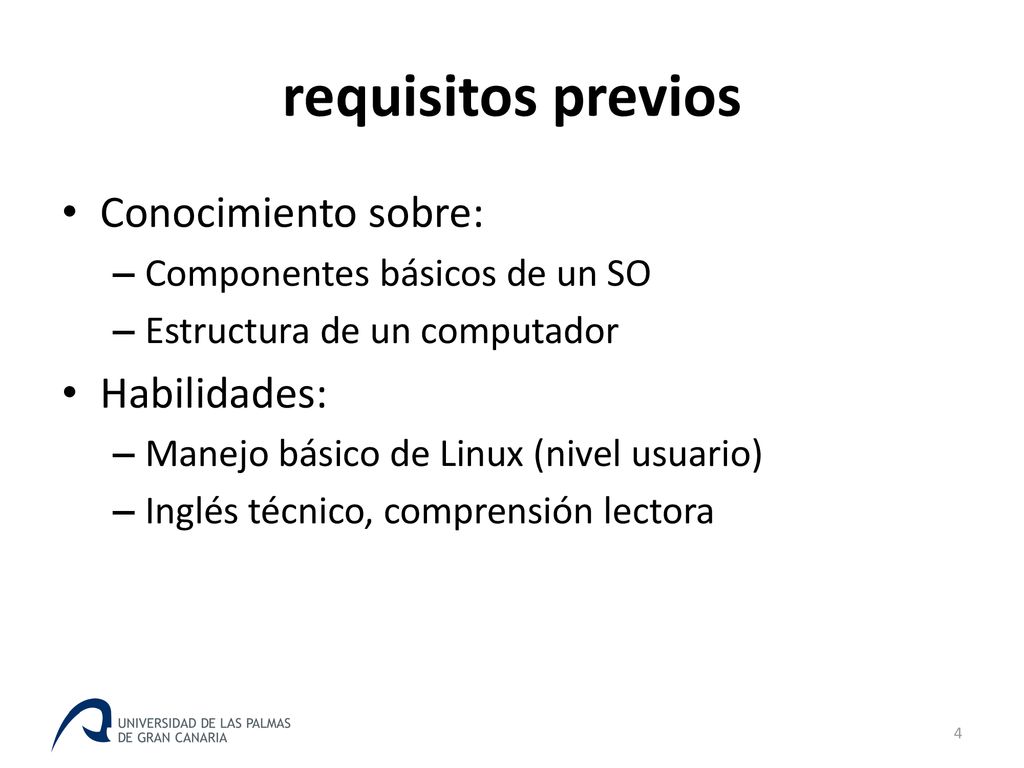 requisitos previos

• Conocimiento sobre:
– Componentes básicos de un SO
– Estructura de un computador
• Habilidades:
– Manejo básico de Linux (nivel usuario)
– Inglés técnico, comprensión lectora

UNIVERSIDAD DE LAS PALMAS DE GRAN CANARIA

4